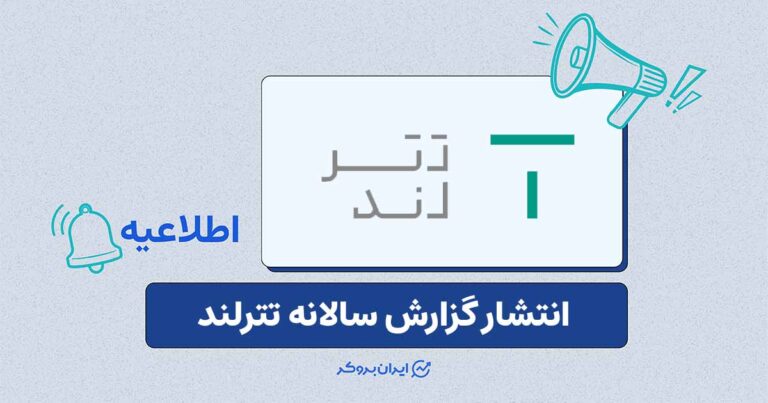 تتر
لند

اطلاعیه

انتشار گزارش سالانه تترلند

ایران بروکر